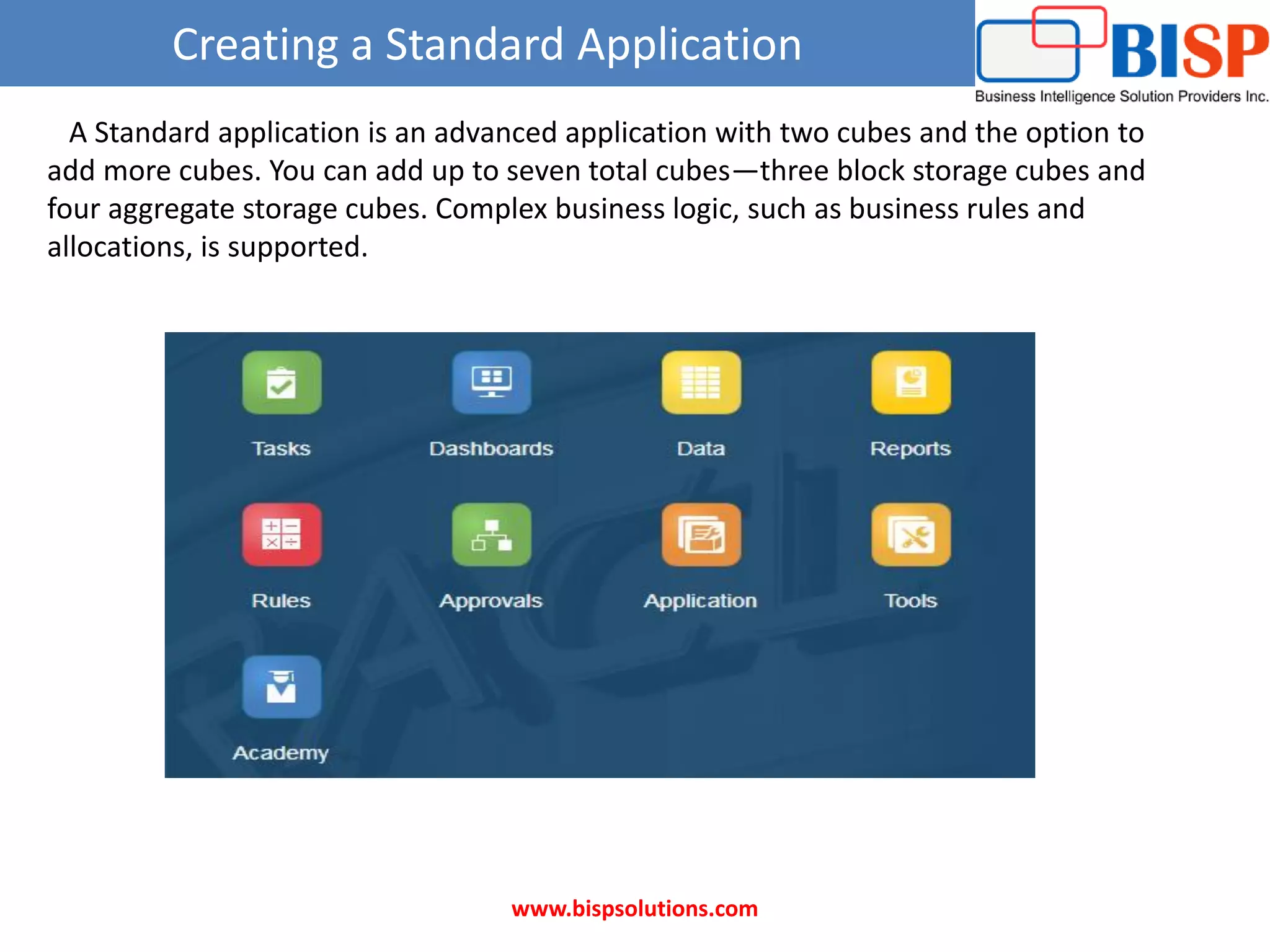 Creating a Standard Application

BISP
Business Intelligence Solution Providers Inc.

A Standard application is an advanced application with two cubes and the option to add more cubes. You can add up to seven total cubes—three block storage cubes and four aggregate storage cubes. Complex business logic, such as business rules and allocations, is supported.

Tasks
Dashboards
Data
Reports
Rules
Approvals
Application
Tools
Academy

www.bispsolutions.com